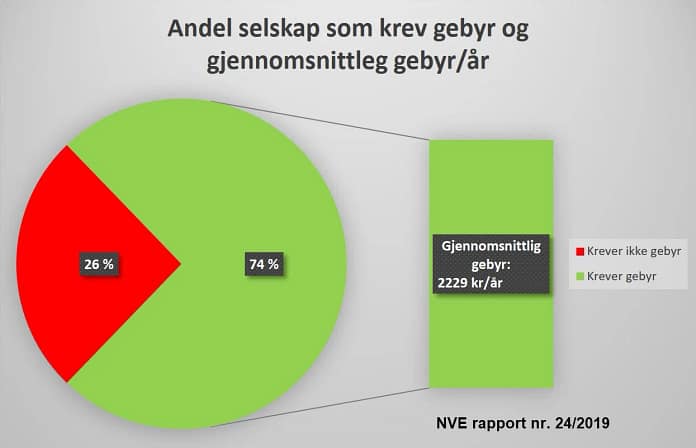 Andel selskap som krev gebyr og gjennomsnittleg gebyr/år

26 %

74 %

Gjennomsnittlig gebyr:
2229 kr/år

Krever ikke gebyr
Krever gebyr

NVE rapport nr. 24/2019